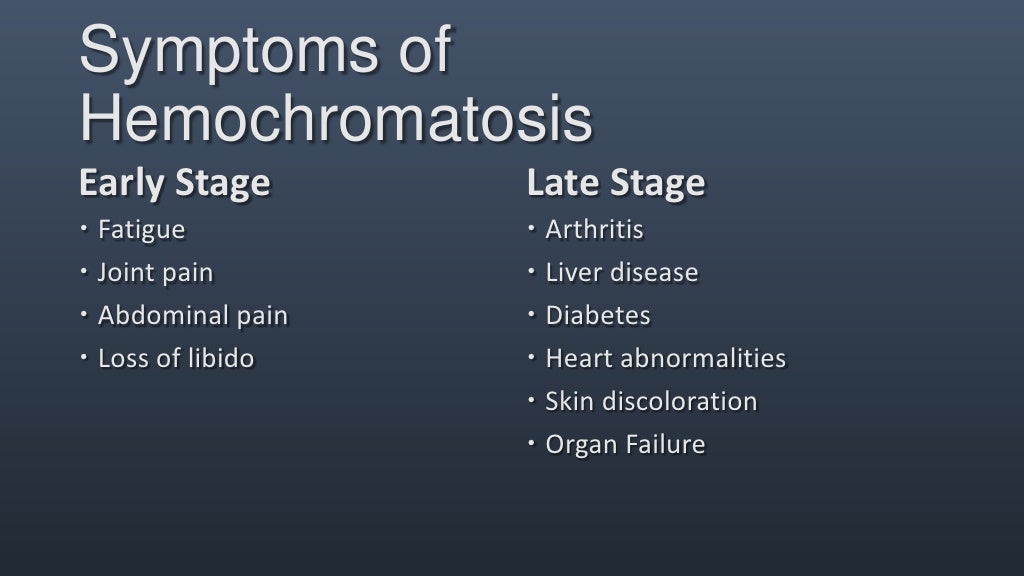 Symptoms of Hemochromatosis

Early Stage
• Fatigue
• Joint pain
• Abdominal pain
• Loss of libido

Late Stage
• Arthritis
• Liver disease
• Diabetes
• Heart abnormalities
• Skin discoloration
• Organ Failure